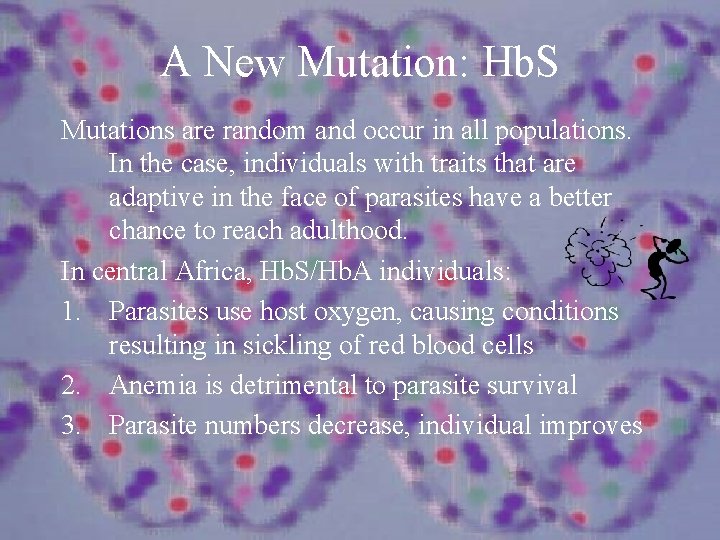 A New Mutation: HbS

Mutations are random and occur in all populations. In the case, individuals with traits that are adaptive in the face of parasites have a better chance to reach adulthood.

In central Africa, HbS/HbA individuals:

1. Parasites use host oxygen, causing conditions resulting in sickling of red blood cells
2. Anemia is detrimental to parasite survival
3. Parasite numbers decrease, individual improves